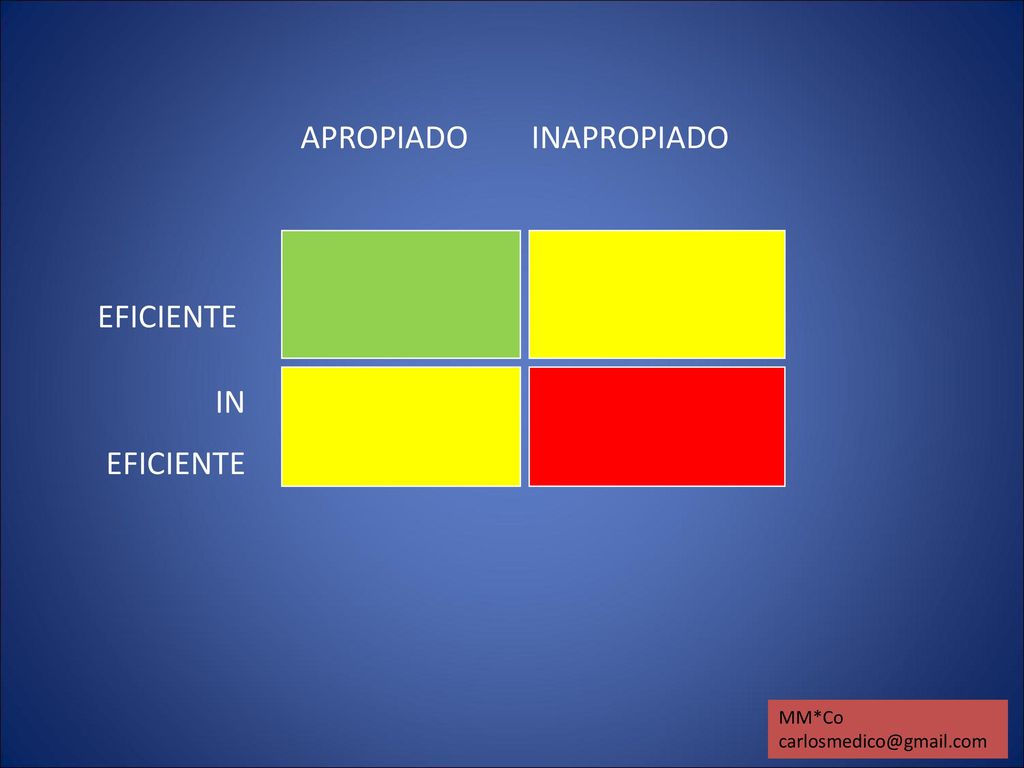 APROPIADO INAPROPIADO

EFICIENTE

IN
EFICIENTE

MM*Co
carlosmedico@gmail.com